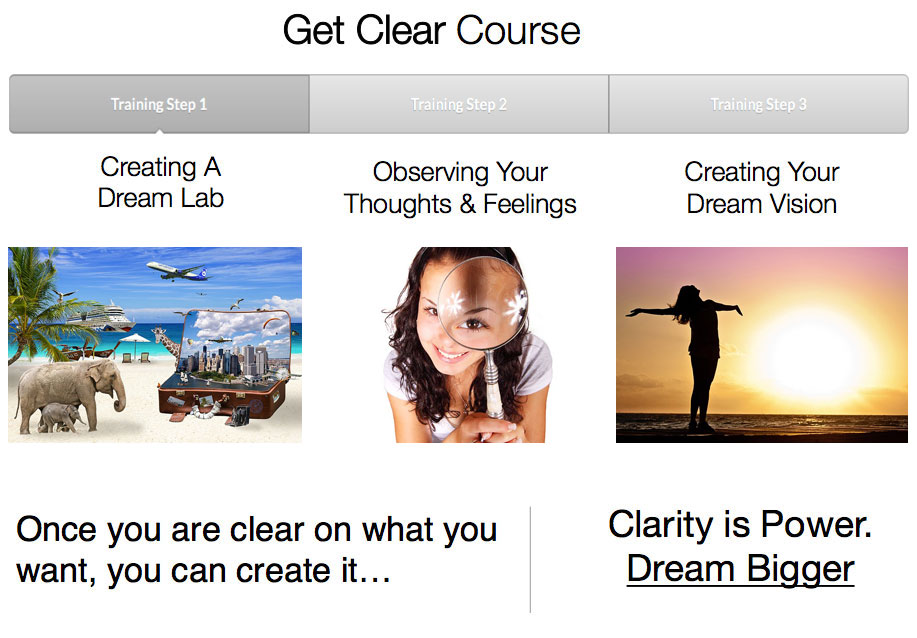 Get Clear Course

Training Step 1

Training Step 2

Training Step 3

Creating A Dream Lab

Observing Your Thoughts & Feelings

Creating Your Dream Vision

Once you are clear on what you want, you can create it…

Clarity is Power.
Dream Bigger